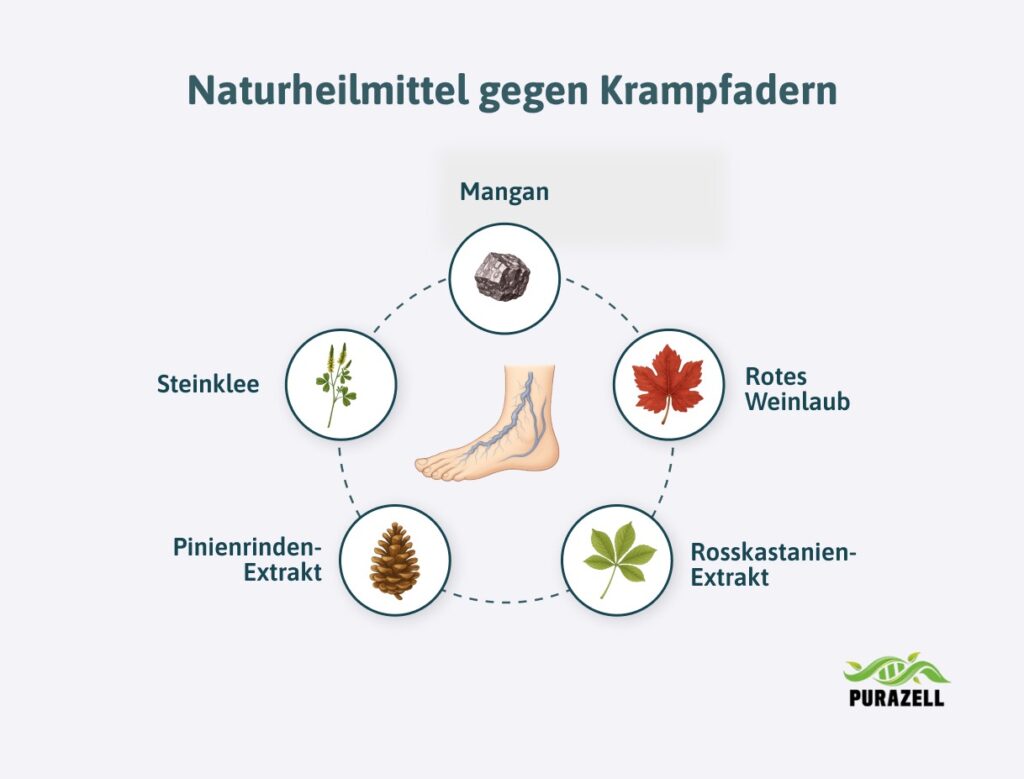 Naturheilmittel gegen Krampfadern

Mangan

Steinklee

Rotes Weinlaub

Pinienrinden-Extrakt

Rosskastanien-Extrakt

PURAZELL